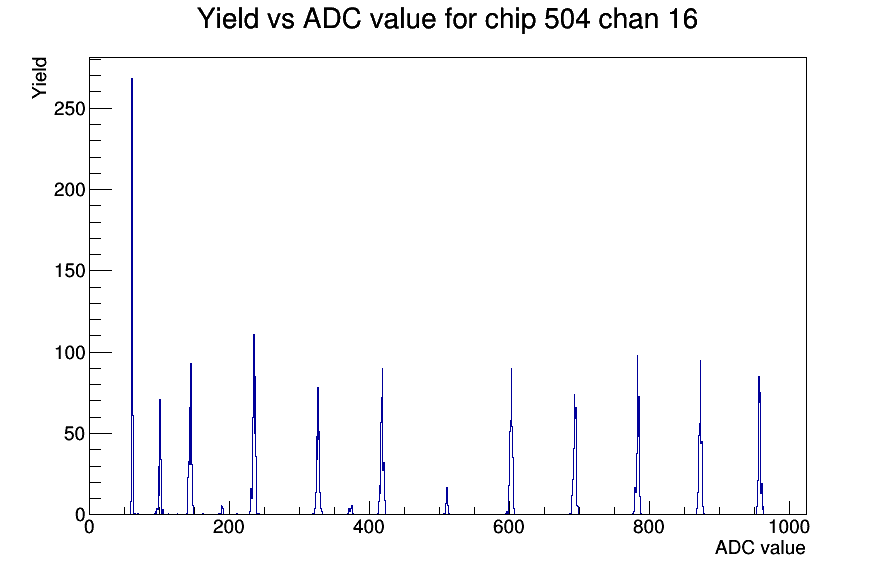 Yield vs ADC value for chip 504 chan 16

Yield

250

200

150

100

50

0

0

200

400

600

800

1000

ADC value